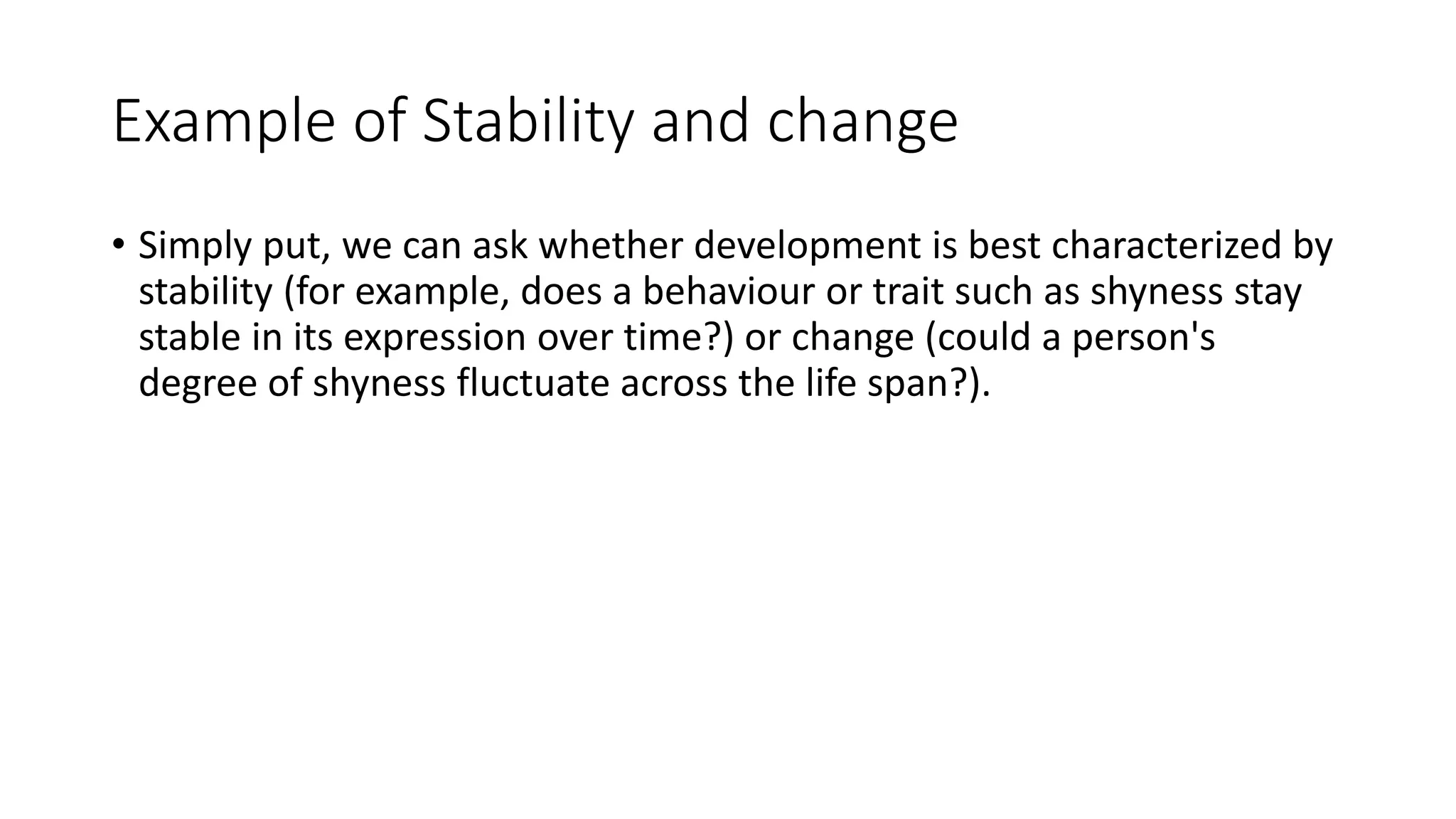 Example of Stability and change

• Simply put, we can ask whether development is best characterized by stability (for example, does a behaviour or trait such as shyness stay stable in its expression over time?) or change (could a person's degree of shyness fluctuate across the life span?).